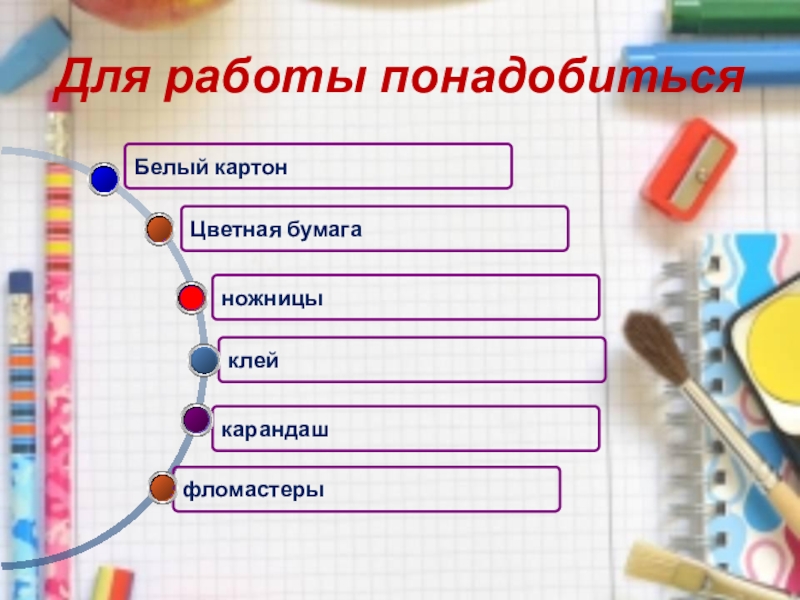 Для работы понадобиться

Белый картон

Цветная бумага

ножницы

клей

карандаш

фломастеры